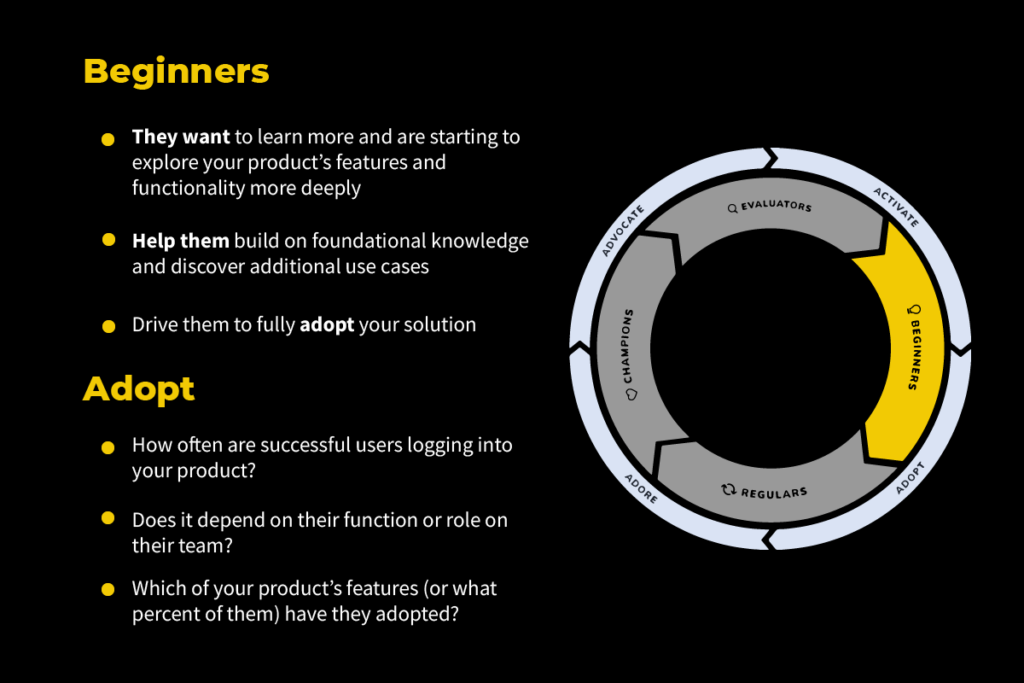 Beginners

They want to learn more and are starting to explore your product's features and functionality more deeply

Help them build on foundational knowledge and discover additional use cases

Drive them to fully adopt your solution

Adopt

How often are successful users logging into your product?

Does it depend on their function or role on their team?

Which of your product's features (or what percent of them) have they adopted?

EVALUATORS
ACTIVATE
BEGINNERS
ADOPT
REGULARS
ADORE
CHAMPIONS
ADVOCATE